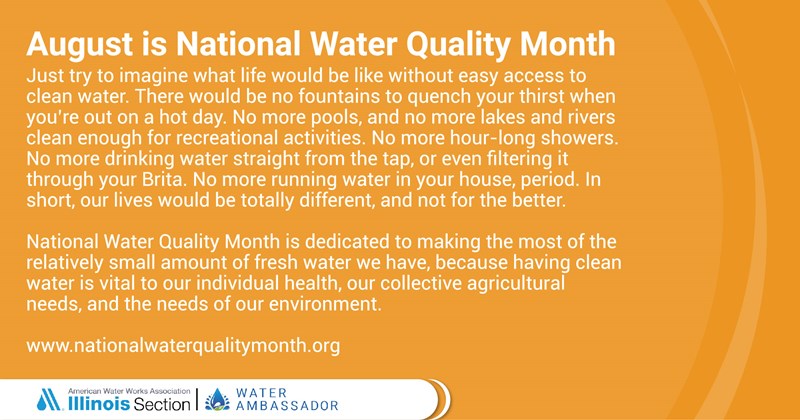 August is National Water Quality Month

Just try to imagine what life would be like without easy access to clean water. There would be no fountains to quench your thirst when you're out on a hot day. No more pools, and no more lakes and rivers clean enough for recreational activities. No more hour-long showers. No more drinking water straight from the tap, or even filtering it through your Brita. No more running water in your house, period. In short, our lives would be totally different, and not for the better.

National Water Quality Month is dedicated to making the most of the relatively small amount of fresh water we have, because having clean water is vital to our individual health, our collective agricultural needs, and the needs of our environment.

www.nationalwaterqualitymonth.org

American Water Works Association Illinois Section | WATER AMBASSADOR